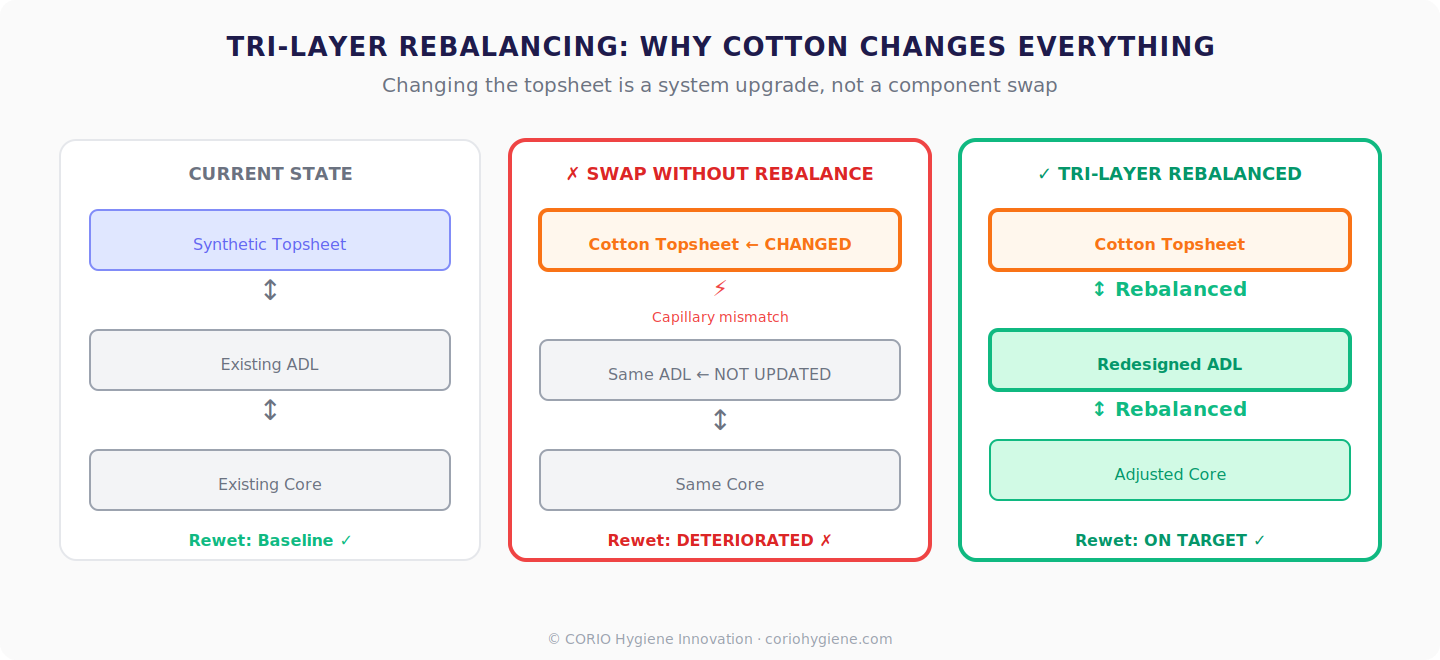 TRI-LAYER REBALANCING: WHY COTTON CHANGES EVERYTHING

Changing the topsheet is a system upgrade, not a component swap

CURRENT STATE

Synthetic Topsheet

↕

Existing ADL

↕

Existing Core

Rewet: Baseline ✓

✗ SWAP WITHOUT REBALANCE

Cotton Topsheet ← CHANGED

⚡

Capillary mismatch

Same ADL ← NOT UPDATED

↕

Same Core

Rewet: DETERIORATED ✗

✓ TRI-LAYER REBALANCED

Cotton Topsheet

↕ Rebalanced

Redesigned ADL

↕ Rebalanced

Adjusted Core

Rewet: ON TARGET ✓

© CORIO Hygiene Innovation · coriohygiene.com